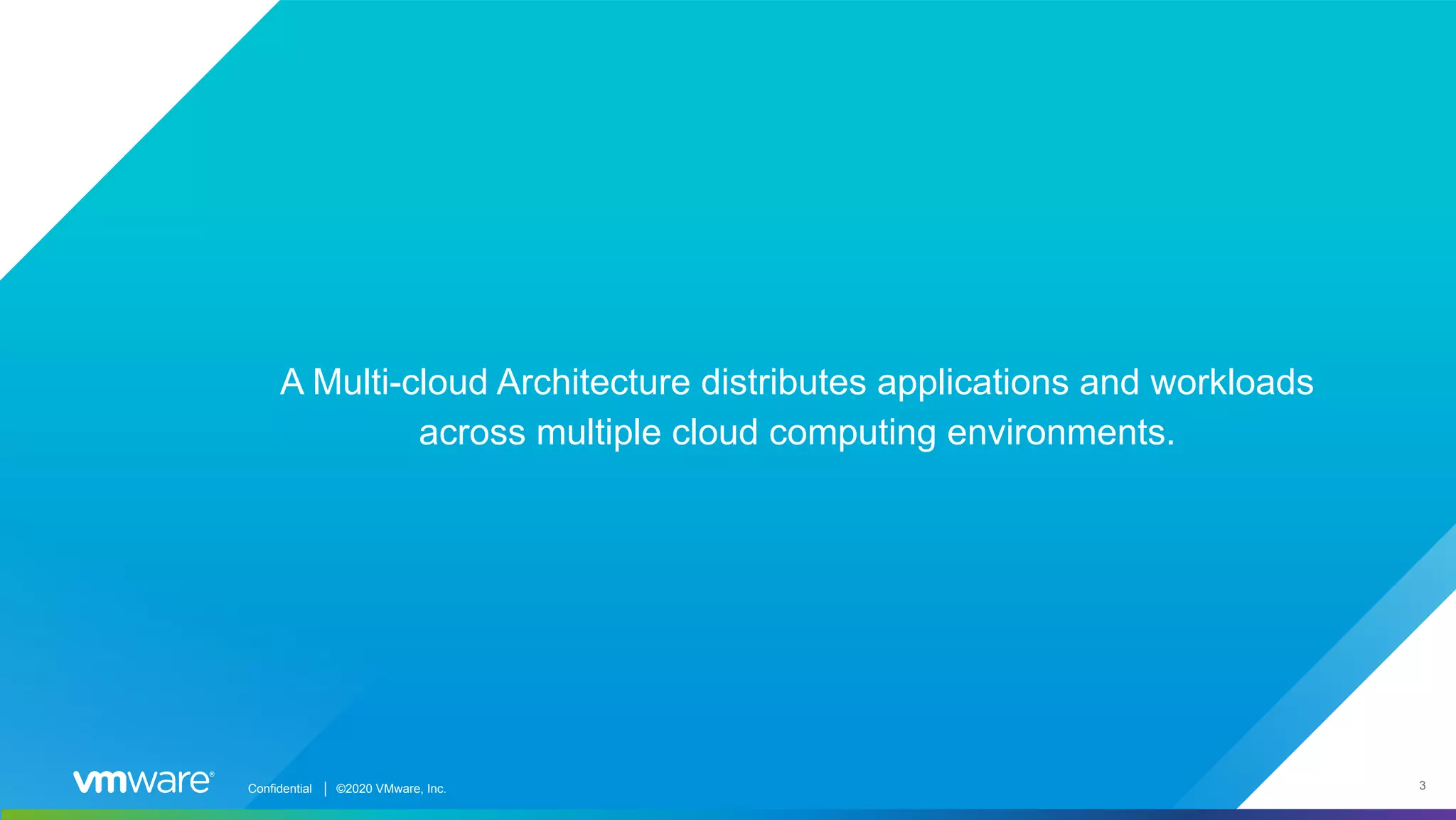 A Multi-cloud Architecture distributes applications and workloads across multiple cloud computing environments.

vmware®

Confidential | ©2020 VMware, Inc.

3